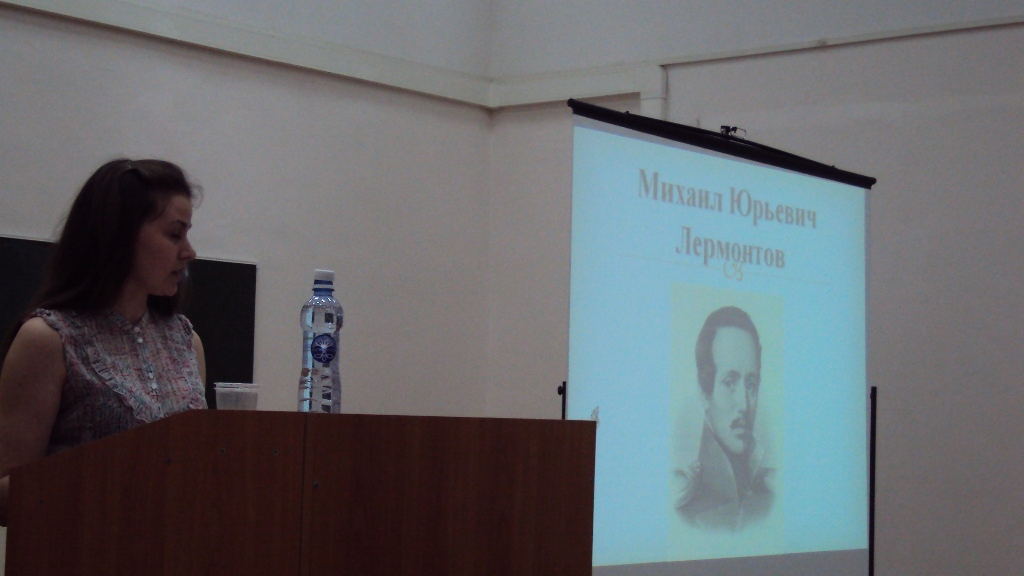 Михаил Юрьевич Лермонтов